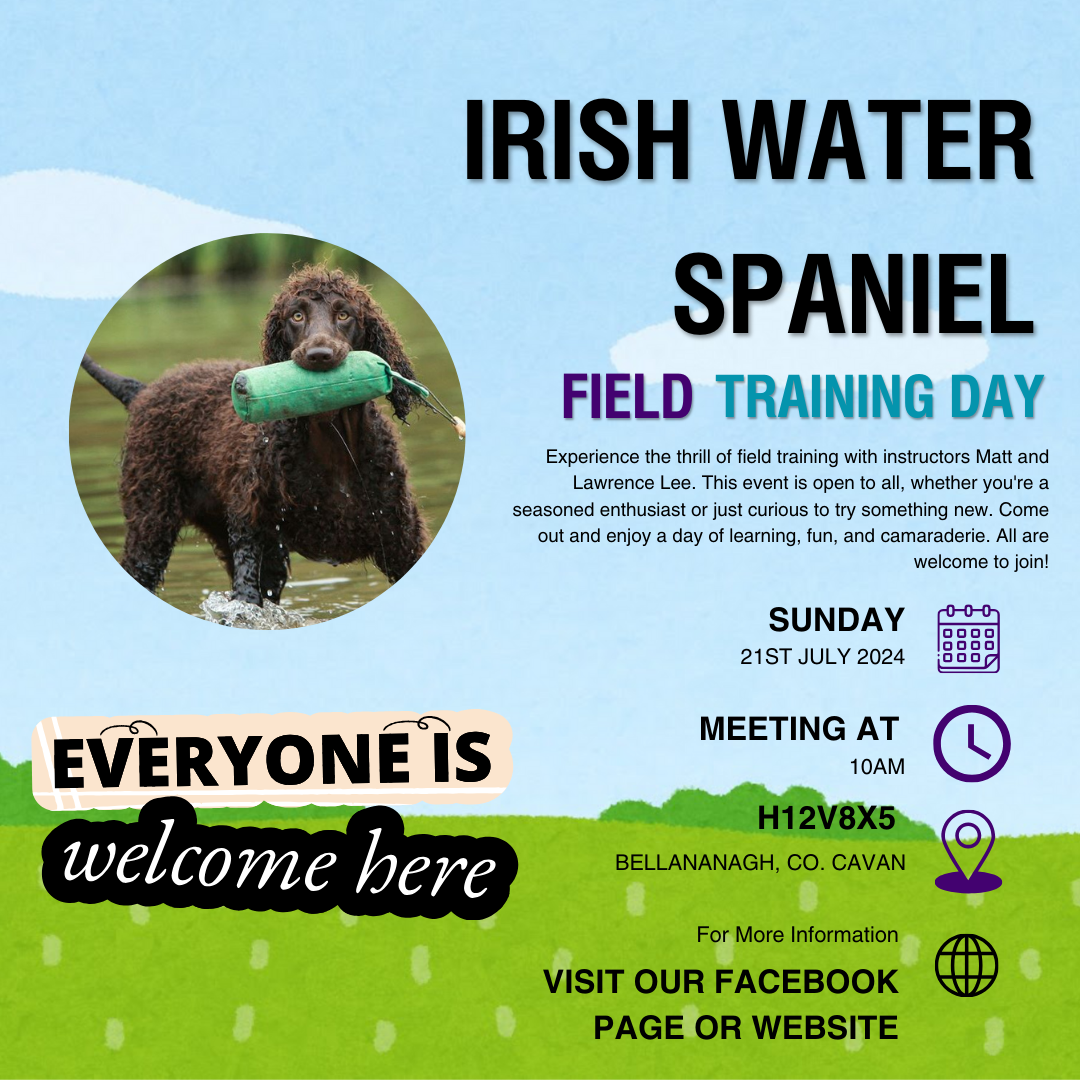 IRISH WATER SPANIEL

FIELD TRAINING DAY

Experience the thrill of field training with instructors Matt and Lawrence Lee. This event is open to all, whether you're a seasoned enthusiast or just curious to try something new. Come out and enjoy a day of learning, fun, and camaraderie. All are welcome to join!

SUNDAY
21ST JULY 2024

MEETING AT
10AM

H12V8X5
BELLANANAGH, CO. CAVAN

For More Information
VISIT OUR FACEBOOK PAGE OR WEBSITE

EVERYONE IS
welcome here